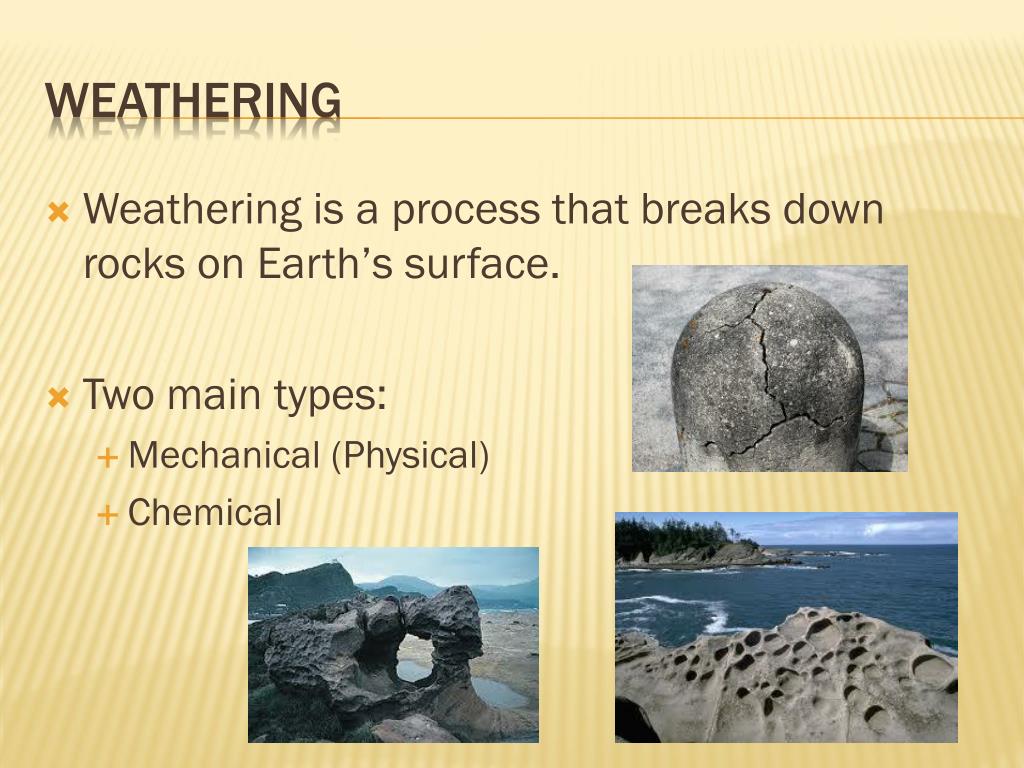 WEATHERING

Weathering is a process that breaks down rocks on Earth's surface.

Two main types:
Mechanical (Physical)
Chemical